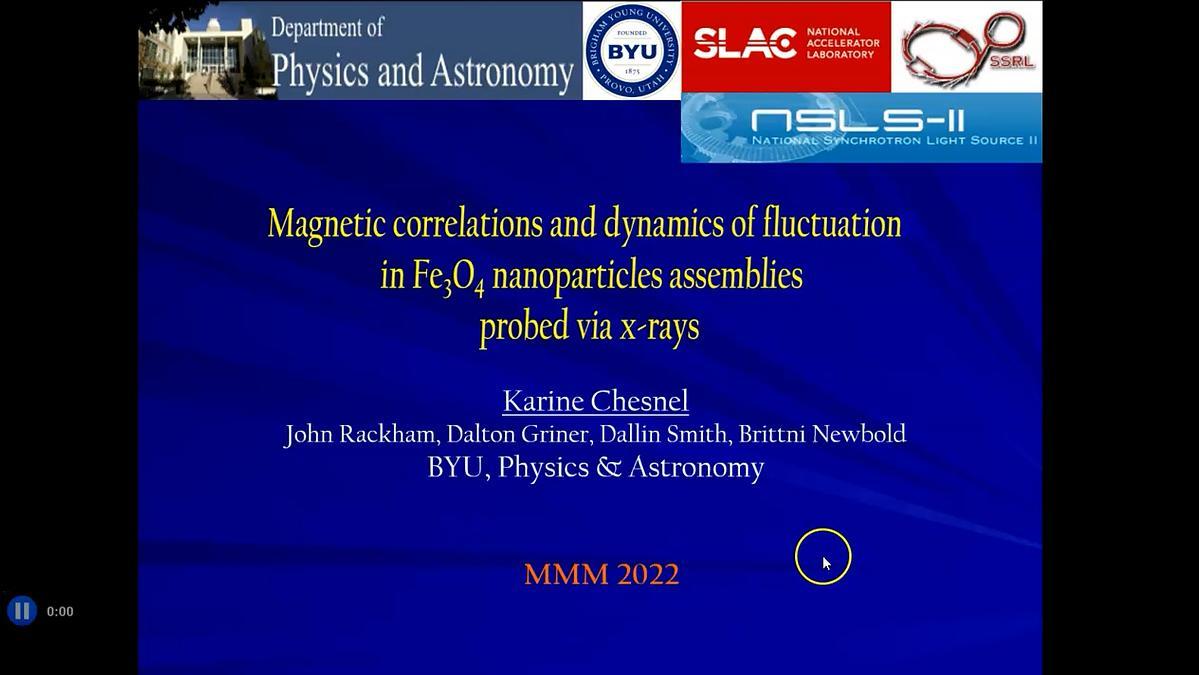 Department of
Physics and Astronomy

BRIGHAM YOUNG UNIVERSITY
FOUNDED
BYU
1875
PROVO, UTAH

SLAC NATIONAL ACCELERATOR LABORATORY

SSRL

NSLS-II
NATIONAL SYNCHROTRON LIGHT SOURCE II

Magnetic correlations and dynamics of fluctuation in $Fe_3O_4$ nanoparticles assemblies probed via x-rays

Karine Chesnel
John Rackham, Dalton Griner, Dallin Smith, Brittni Newbold
BYU, Physics & Astronomy

MMM 2022

0:00